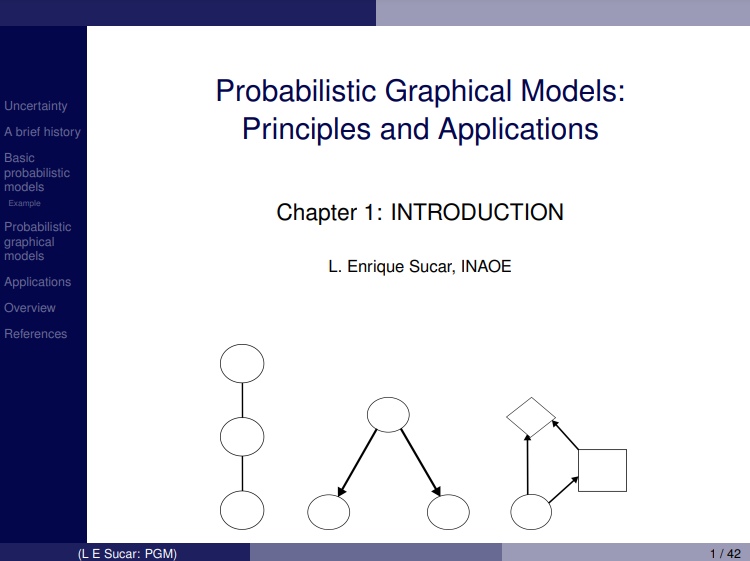 Uncertainty

A brief history

Basic probabilistic models

Example

Probabilistic graphical models

Applications

Overview

References

Probabilistic Graphical Models: Principles and Applications

Chapter 1: INTRODUCTION

L. Enrique Sucar, INAOE

(L E Sucar: PGM)

1 / 42